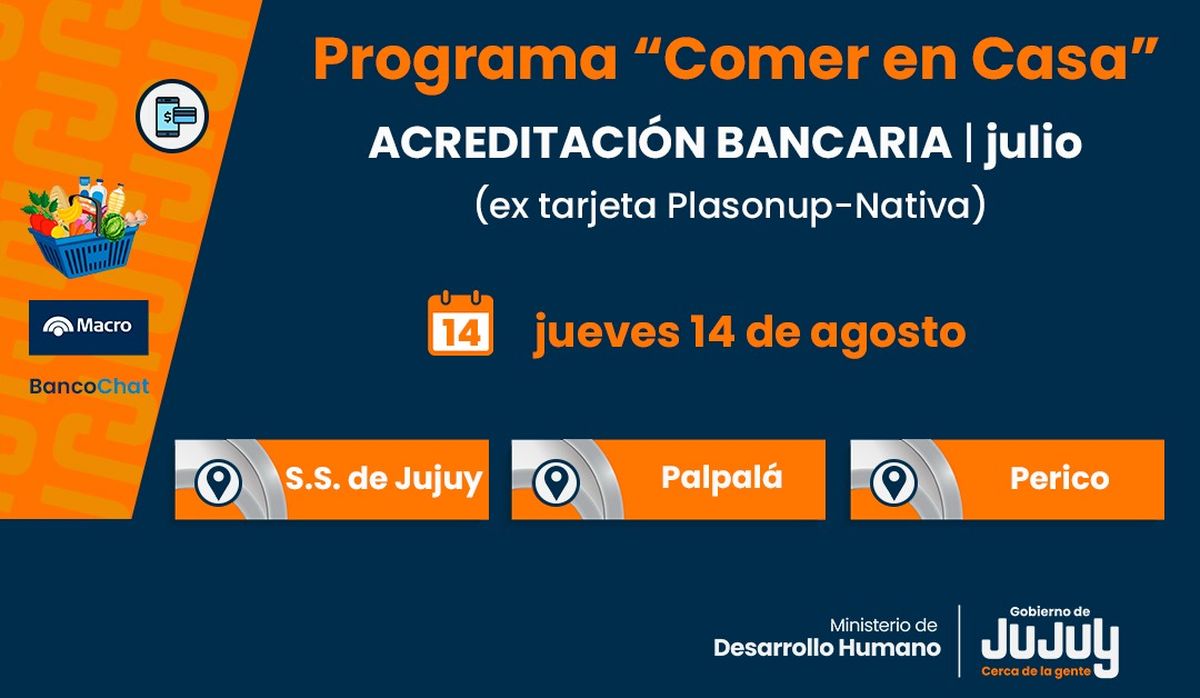 Programa “Comer en Casa”
ACREDITACIÓN BANCARIA | julio
(ex tarjeta Plasonup-Nativa)

Macro
BancoChat

14 jueves 14 de agosto

S.S. de Jujuy
Palpalá
Perico

Ministerio de
Desarrollo Humano

Gobierno de
JUJUY
Cerca de la gente